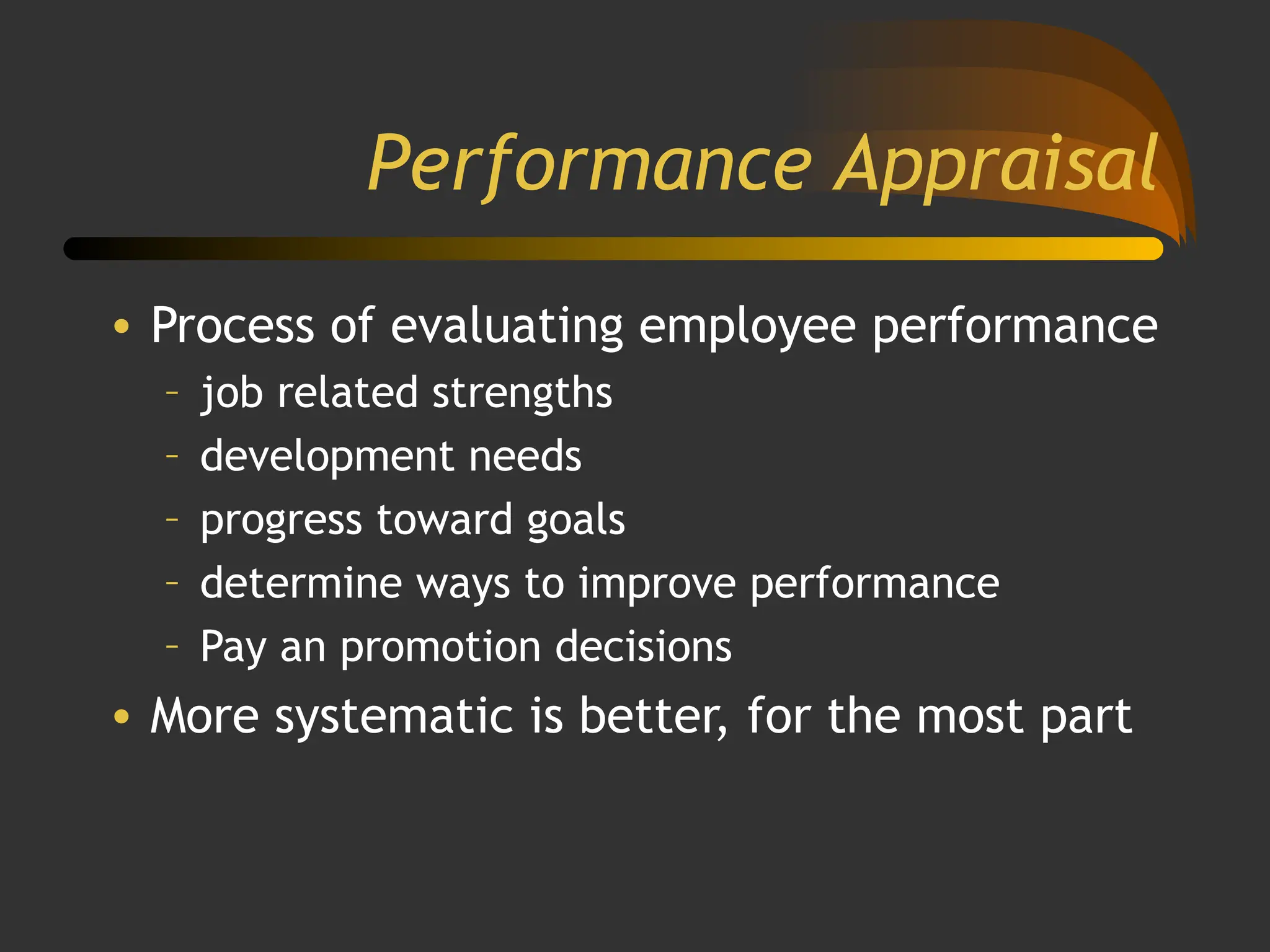 Performance Appraisal

• Process of evaluating employee performance
  – job related strengths
  – development needs
  – progress toward goals
  – determine ways to improve performance
  – Pay an promotion decisions
• More systematic is better, for the most part